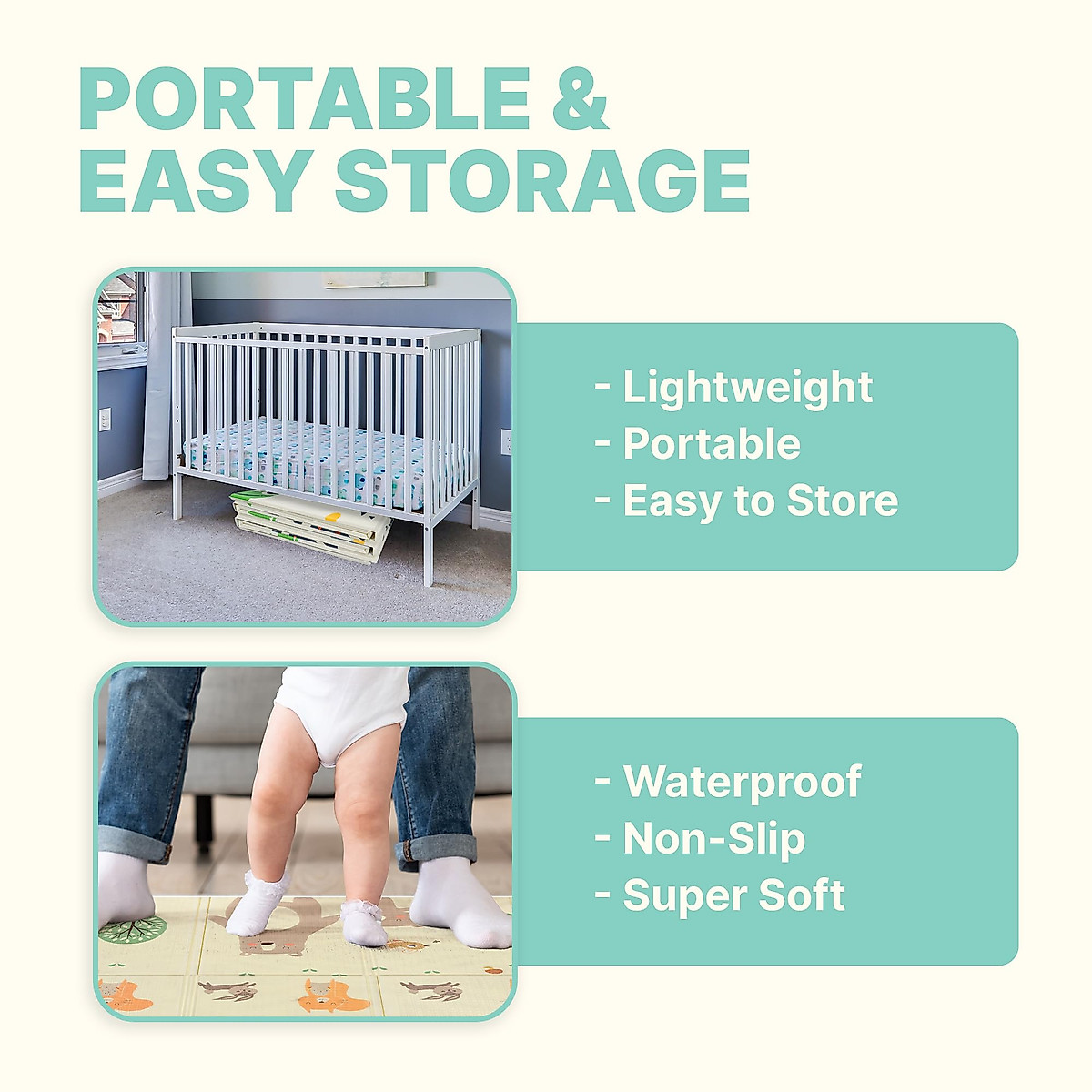 PORTABLE & EASY STORAGE

- Lightweight
- Portable
- Easy to Store

- Waterproof
- Non-Slip
- Super Soft